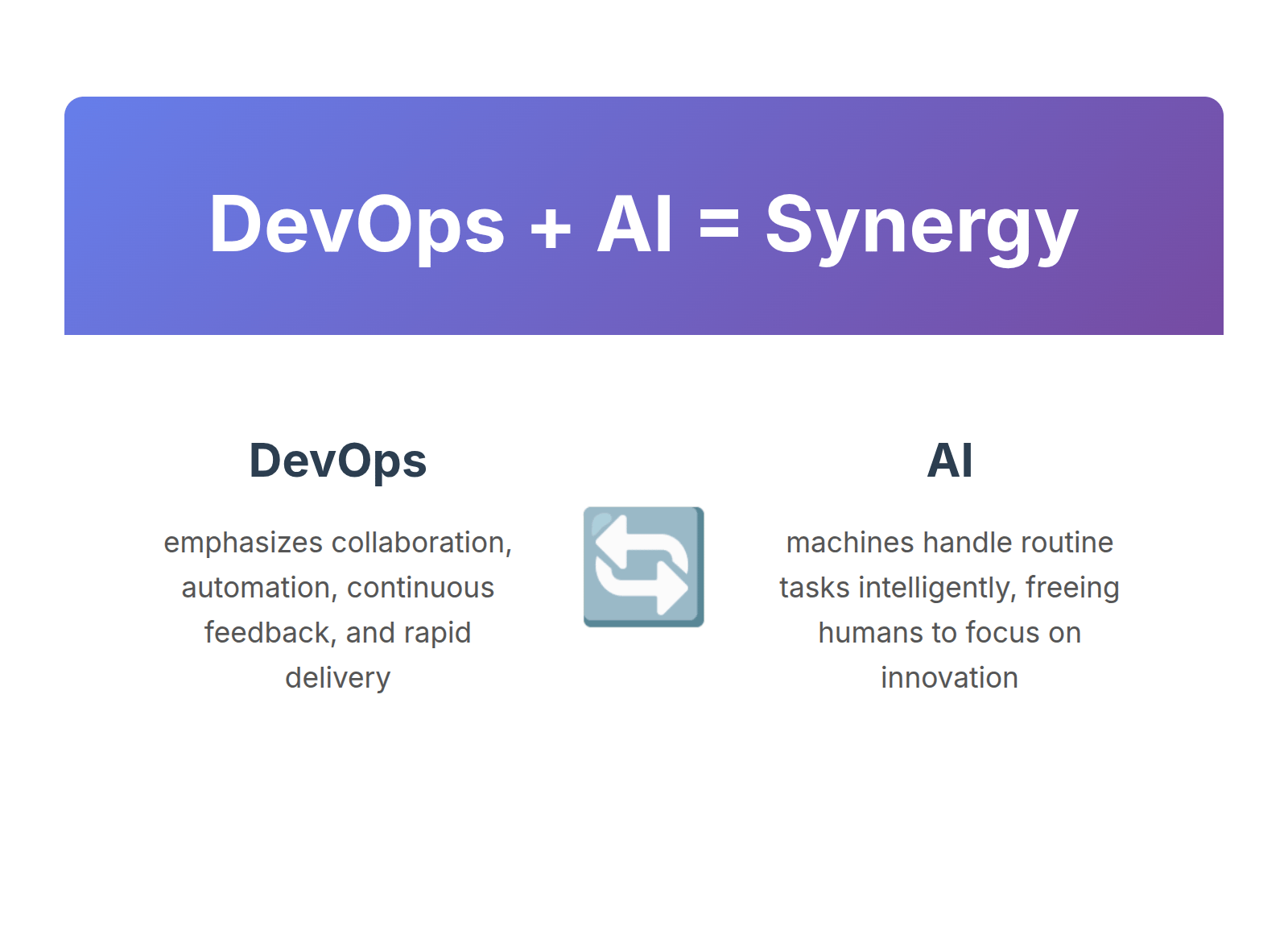 DevOps + AI = Synergy

DevOps

emphasizes collaboration, automation, continuous feedback, and rapid delivery

AI

machines handle routine tasks intelligently, freeing humans to focus on innovation